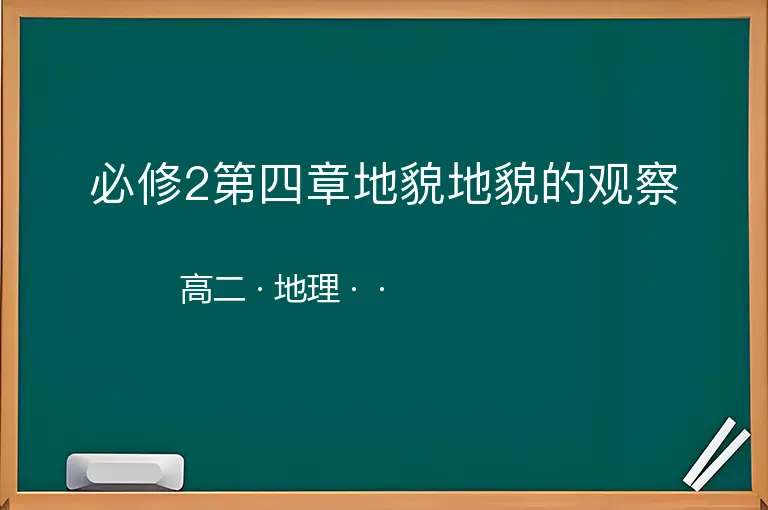 必修2第四章地貌地貌的观察

高二 · 地理 · ·